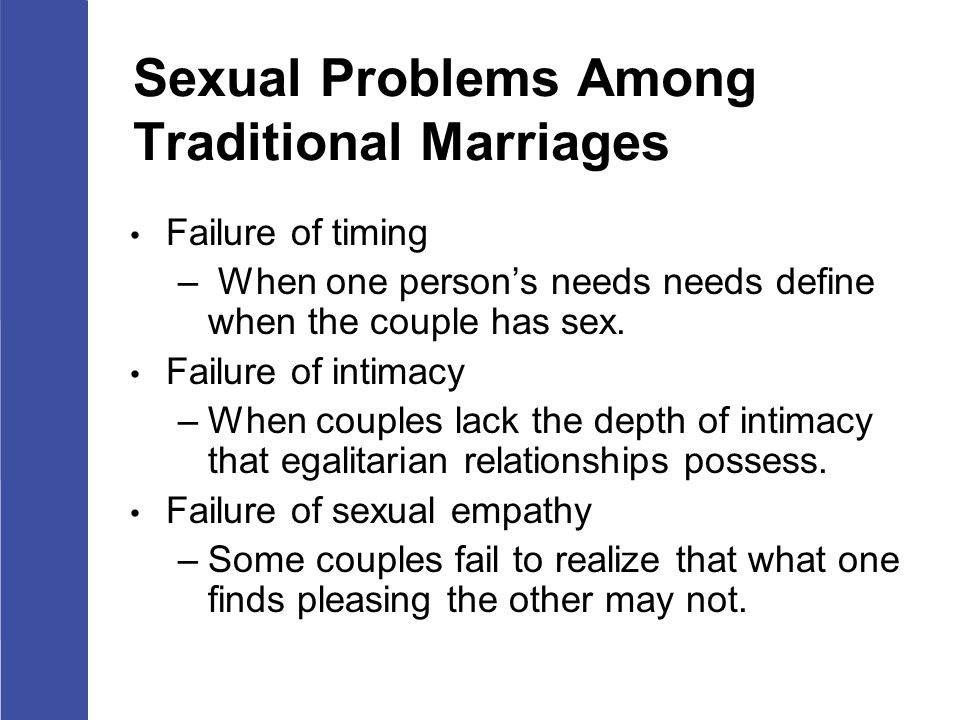 Sexual Problems Among Traditional Marriages

• Failure of timing
– When one person's needs needs define when the couple has sex.
• Failure of intimacy
– When couples lack the depth of intimacy that egalitarian relationships possess.
• Failure of sexual empathy
– Some couples fail to realize that what one finds pleasing the other may not.